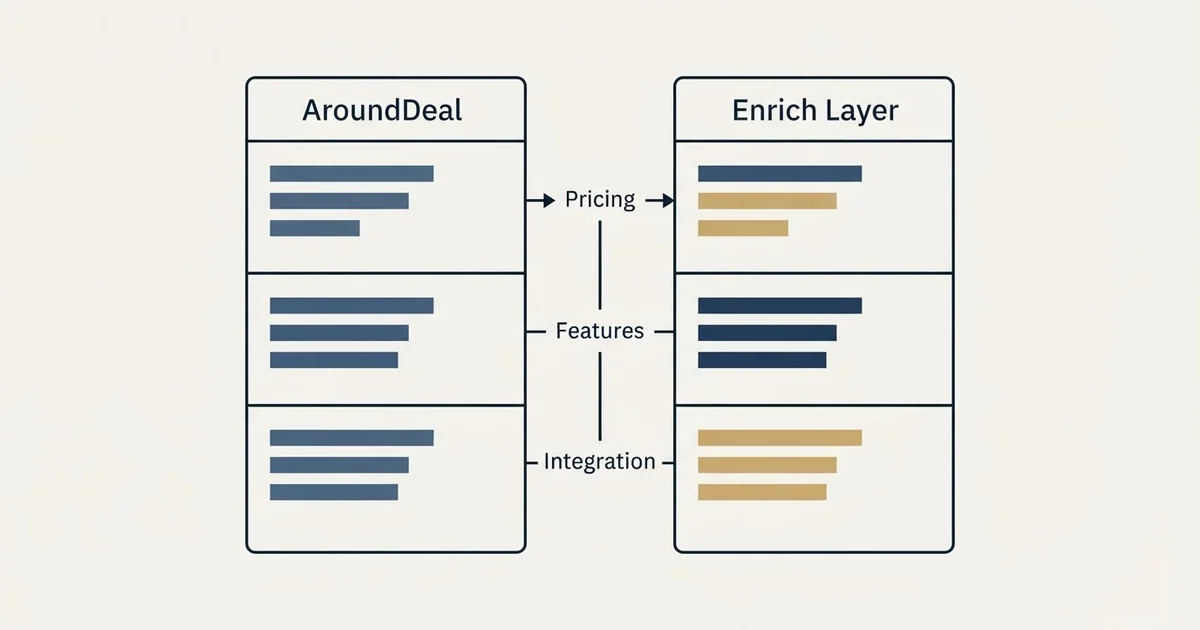 AroundDeal

Enrich Layer

Pricing

Features

Integration